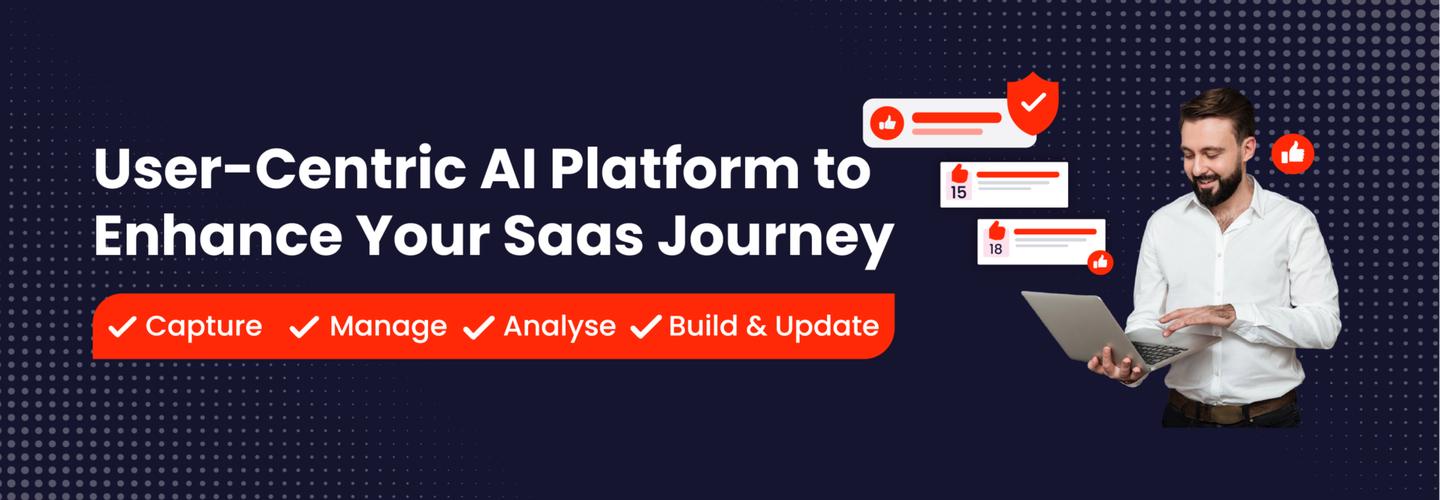 User-Centric AI Platform to Enhance Your Saas Journey

✓ Capture ✓ Manage ✓ Analyse ✓ Build & Update

15

18